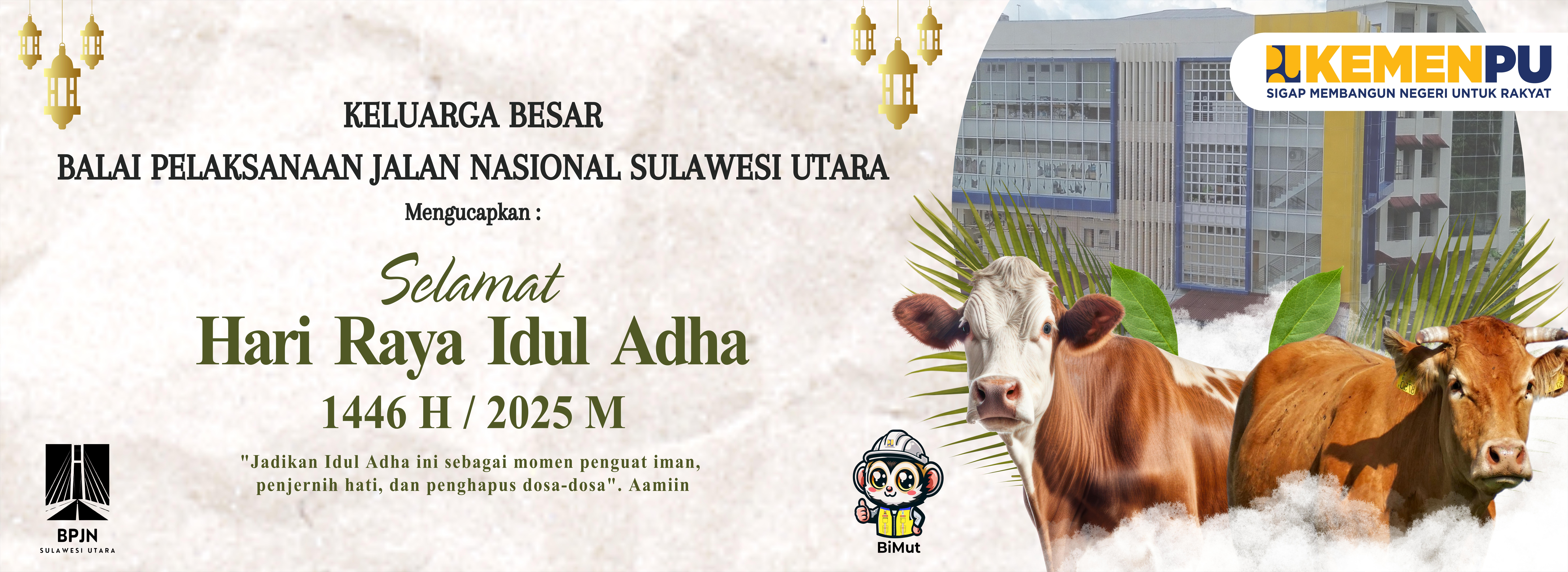 KEMENPU
SIGAP MEMBANGUN NEGERI UNTUK RAKYAT

KELUARGA BESAR
BALAI PELAKSANAAN JALAN NASIONAL SULAWESI UTARA
Mengucapkan :

Selamat
Hari Raya Idul Adha
1446 H / 2025 M

"Jadikan Idul Adha ini sebagai momen penguat iman, penjernih hati, dan penghapus dosa-dosa". Aamiin

BPJN
SULAWESI UTARA

BiMut